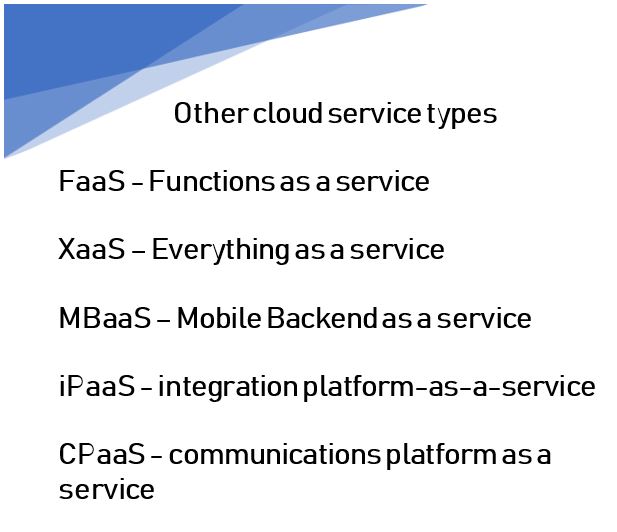 Other cloud service types

FaaS - Functions as a service

XaaS – Everything as a service

MBaaS – Mobile Backend as a service

iPaaS - integration platform-as-a-service

CPaaS - communications platform as a service